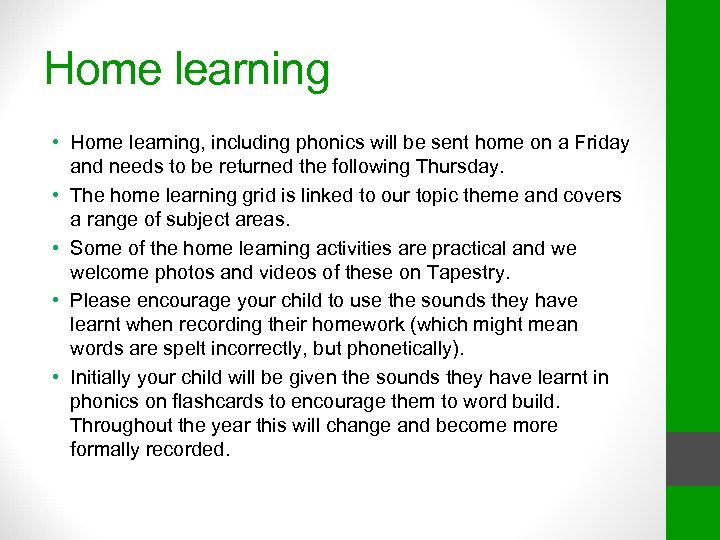 Home learning

• Home learning, including phonics will be sent home on a Friday and needs to be returned the following Thursday.
• The home learning grid is linked to our topic theme and covers a range of subject areas.
• Some of the home learning activities are practical and we welcome photos and videos of these on Tapestry.
• Please encourage your child to use the sounds they have learnt when recording their homework (which might mean words are spelt incorrectly, but phonetically).
• Initially your child will be given the sounds they have learnt in phonics on flashcards to encourage them to word build. Throughout the year this will change and become more formally recorded.